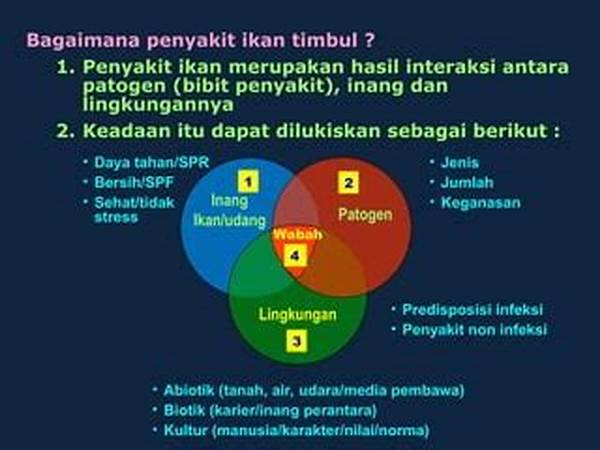 Bagaimana penyakit ikan timbul ?

1. Penyakit ikan merupakan hasil interaksi antara patogen (bibit penyakit), inang dan lingkungannya

2. Keadaan itu dapat dilukiskan sebagai berikut :

• Daya tahan/SPR
• Bersih/SPF
• Sehat/tidak stress

1
Inang
Ikan/udang

2
Patogen

Wabah
4

Lingkungan
3

• Jenis
• Jumlah
• Keganasan

• Predisposisi infeksi
• Penyakit non infeksi

• Abiotik (tanah, air, udara/media pembawa)
• Biotik (karier/inang perantara)
• Kultur (manusia/karakter/nilai/norma)